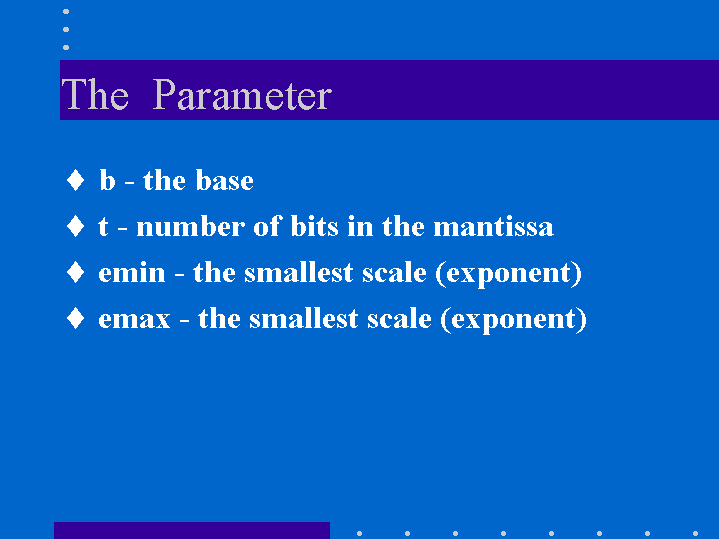 The Parameter

♦ b - the base
♦ t - number of bits in the mantissa
♦ emin - the smallest scale (exponent)
♦ emax - the smallest scale (exponent)